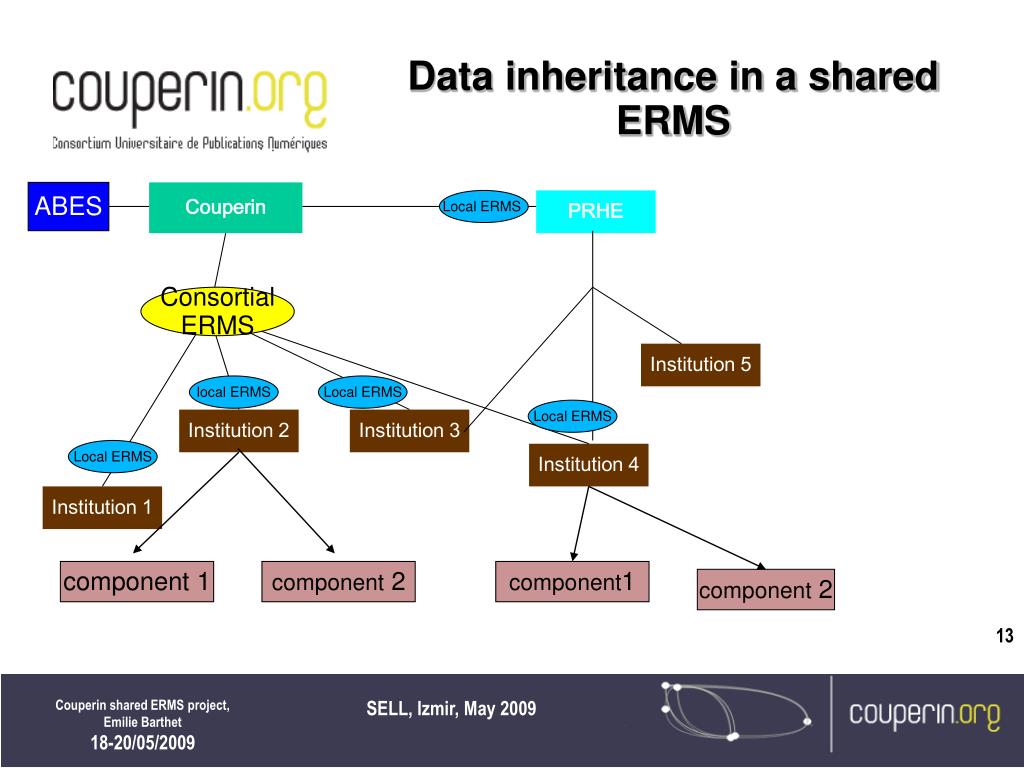 couperin.org
Consortium Universitaire de Publications Numériques

Data inheritance in a shared ERMS

ABES

Couperin

Local ERMS

PRHE

Consortial ERMS

Institution 5

local ERMS

Local ERMS

Local ERMS

Institution 2

Institution 3

Local ERMS

Institution 4

Institution 1

component 1

component 2

component1

component 2

13

Couperin shared ERMS project, Emilie Barthet
18-20/05/2009

SELL, Izmir, May 2009

couperin.org